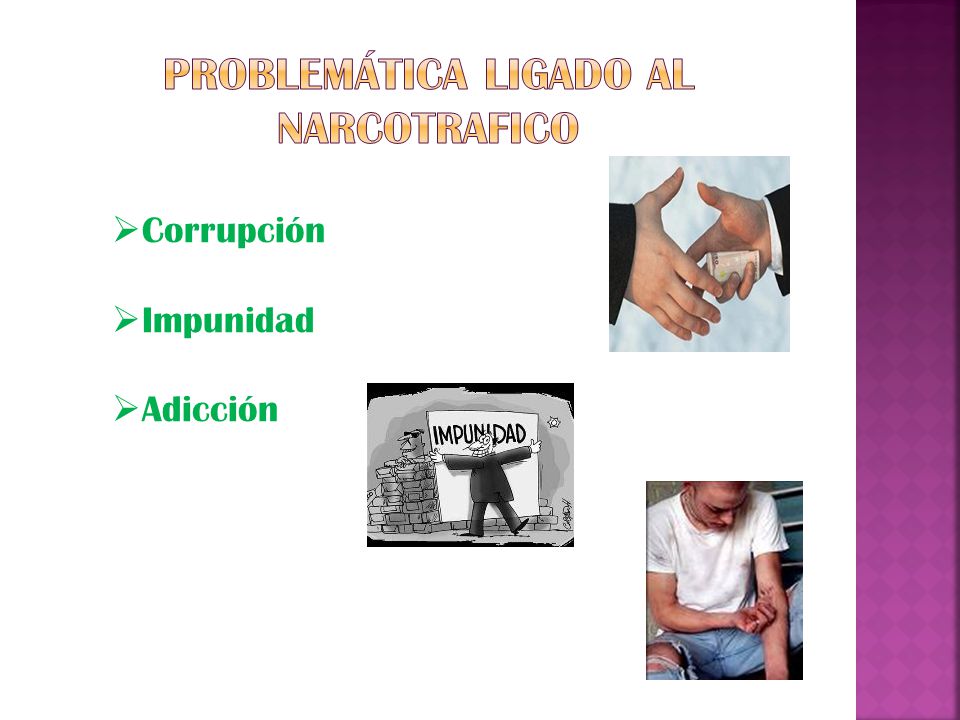 PROBLEMÁTICA LIGADO AL NARCOTRAFICO

➢Corrupción

➢Impunidad

➢Adicción

IMPUNIDAD